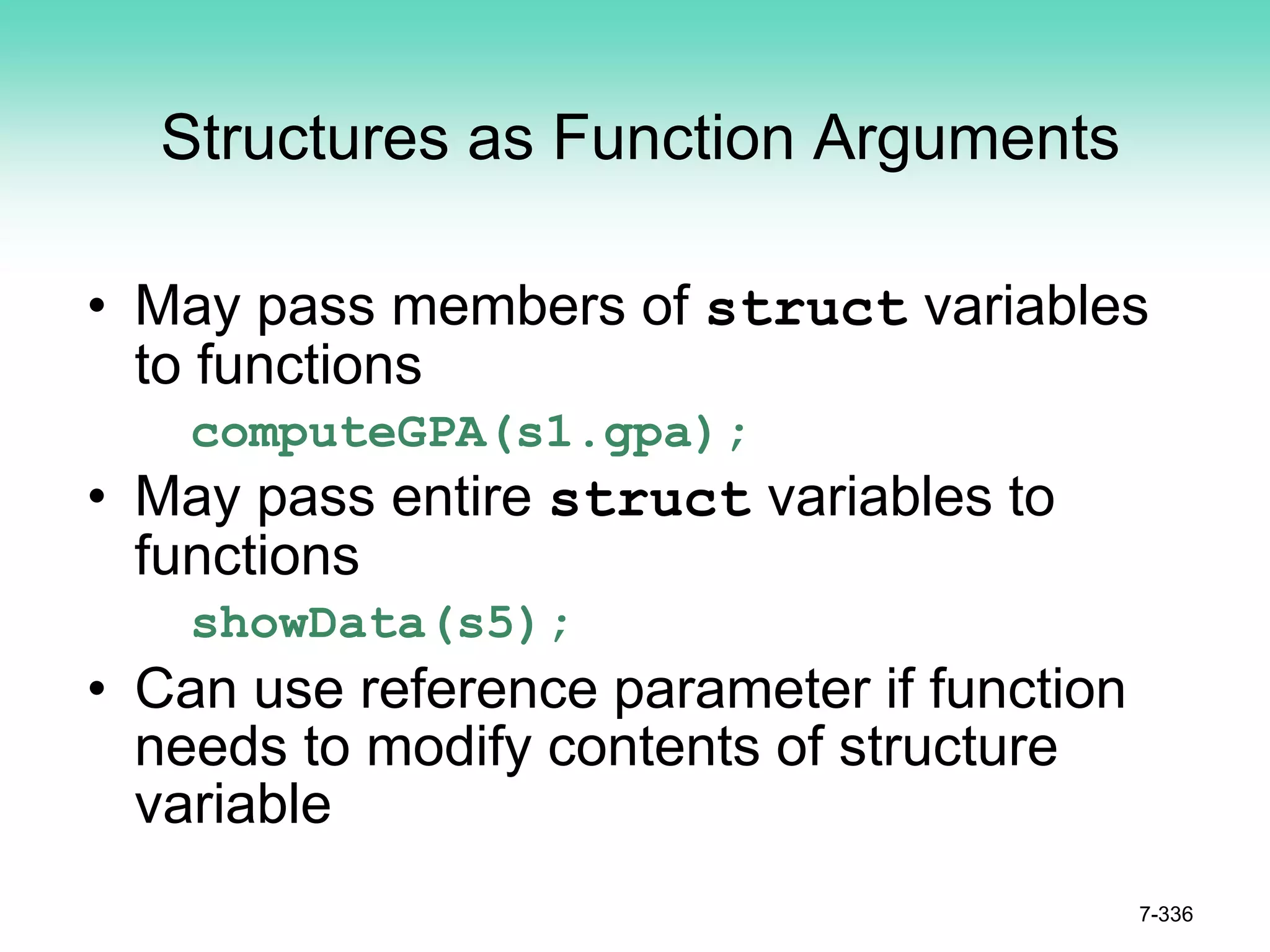 Structures as Function Arguments

• May pass members of struct variables to functions

computeGPA(s1.gpa);

• May pass entire struct variables to functions

showData(s5);

• Can use reference parameter if function needs to modify contents of structure variable

7-336